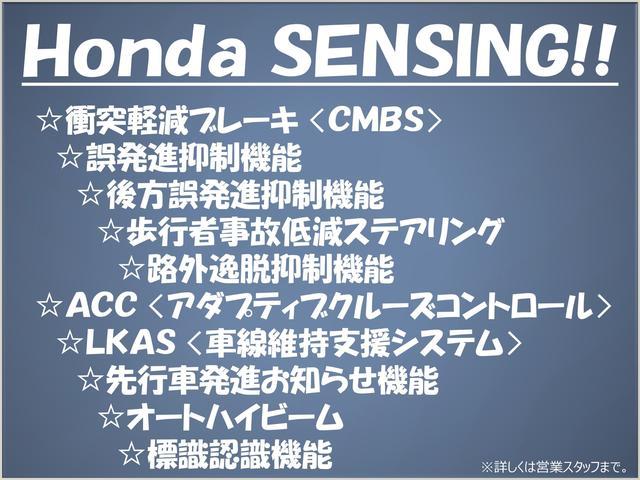 Honda SENSING!!

☆衝突軽減ブレーキ〈CMBS〉
☆誤発進抑制機能
☆後方誤発進抑制機能
☆歩行者事故低減ステアリング
☆路外逸脱抑制機能
☆ACC〈アダプティブクルーズコントロール〉
☆LKAS〈車線維持支援システム〉
☆先行車発進お知らせ機能
☆オートハイビーム
☆標識認識機能

※詳しくは営業スタッフまで。